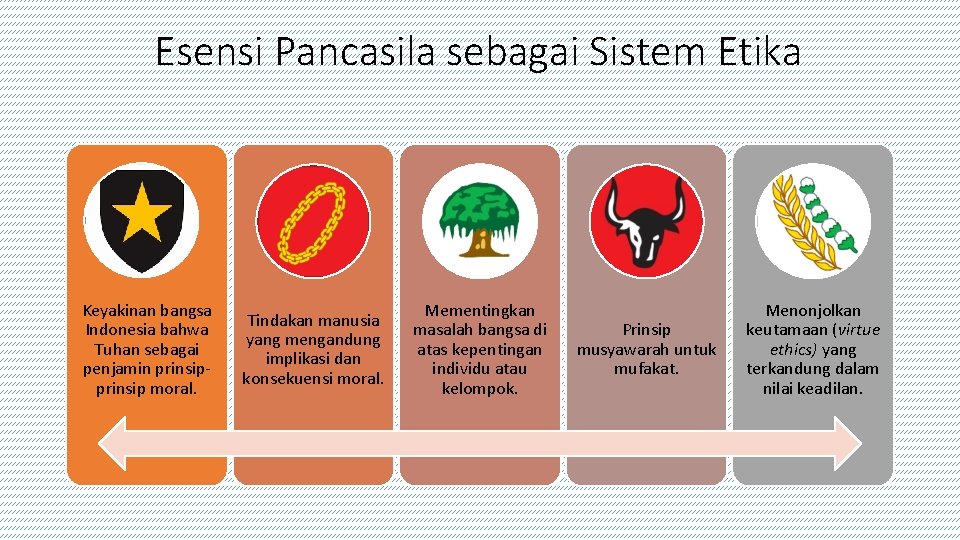 Esensi Pancasila sebagai Sistem Etika

Keyakinan bangsa Indonesia bahwa Tuhan sebagai penjamin prinsip-prinsip moral.

Tindakan manusia yang mengandung implikasi dan konsekuensi moral.

Mementingkan masalah bangsa di atas kepentingan individu atau kelompok.

Prinsip musyawarah untuk mufakat.

Menonjolkan keutamaan (virtue ethics) yang terkandung dalam nilai keadilan.